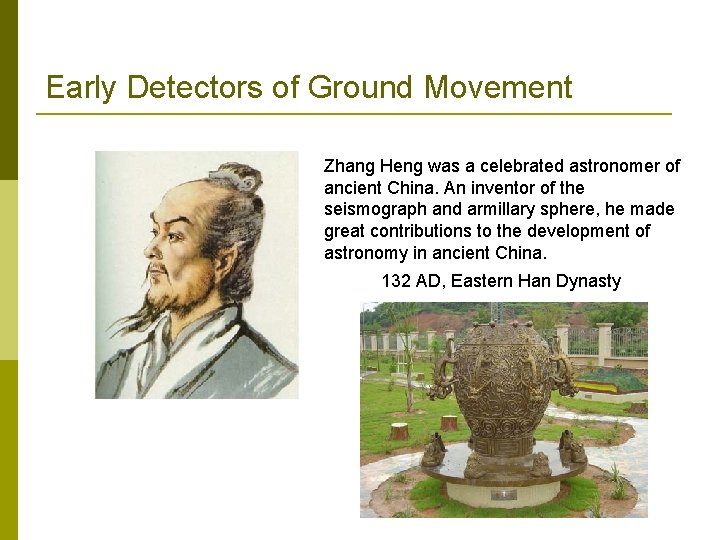 Early Detectors of Ground Movement

Zhang Heng was a celebrated astronomer of ancient China. An inventor of the seismograph and armillary sphere, he made great contributions to the development of astronomy in ancient China.

132 AD, Eastern Han Dynasty